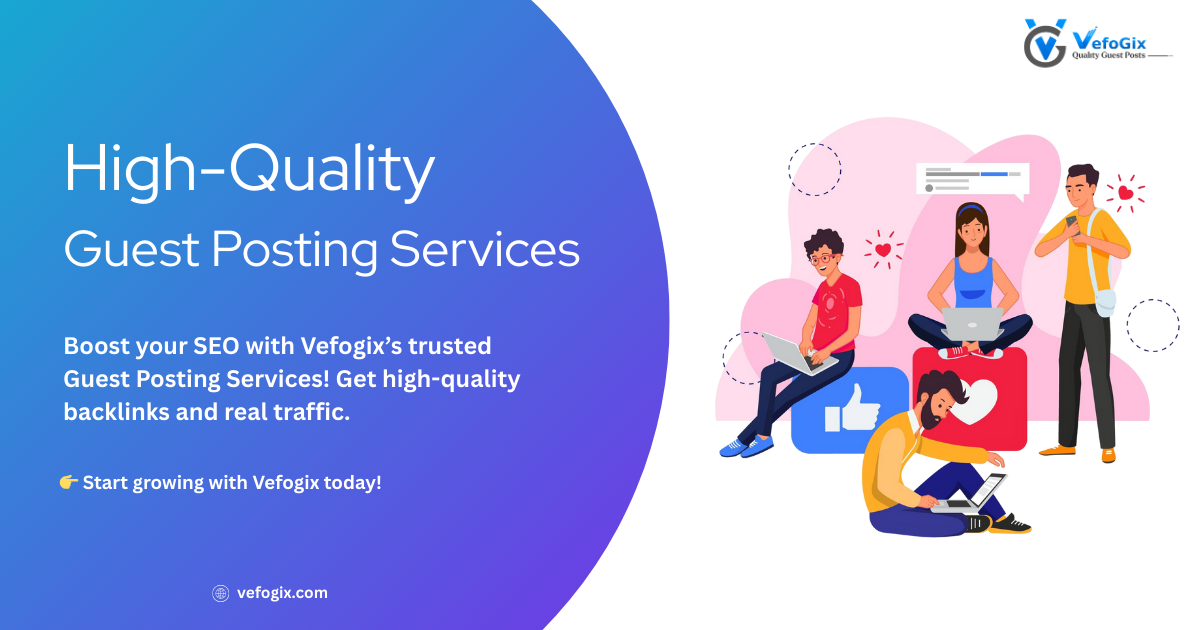 VefoGix
Quality Guest Posts

High-Quality
Guest Posting Services

Boost your SEO with Vefogix's trusted Guest Posting Services! Get high-quality backlinks and real traffic.

👉 Start growing with Vefogix today!

vefogix.com